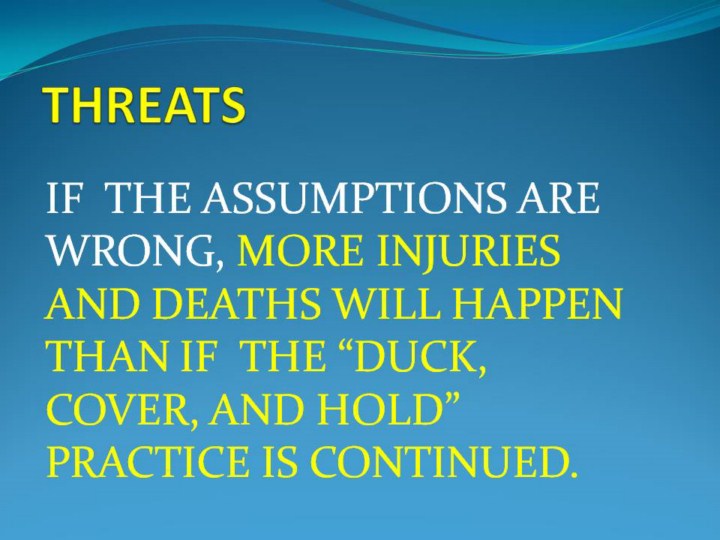 THREATS

IF THE ASSUMPTIONS ARE WRONG, MORE INJURIES AND DEATHS WILL HAPPEN THAN IF THE “DUCK, COVER, AND HOLD” PRACTICE IS CONTINUED.